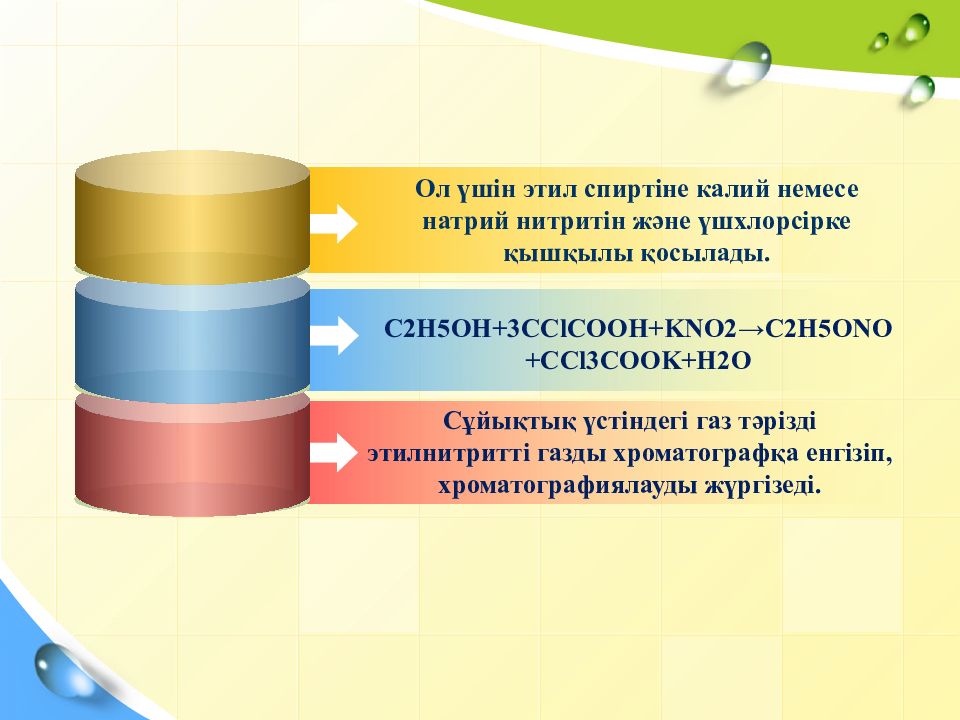 Ол үшін этил спиртіне калий немесе натрий нитритін және үшхлорсірке қышқылы қосылады.

C2H5OH+3CClCOOH+KNO2→C2H5ONO +CCl3COOK+H2O

Сұйықтық үстіндегі газ тәрізді этилнитритті газды хроматографқа енгізіп, хроматографиялауды жүргізеді.